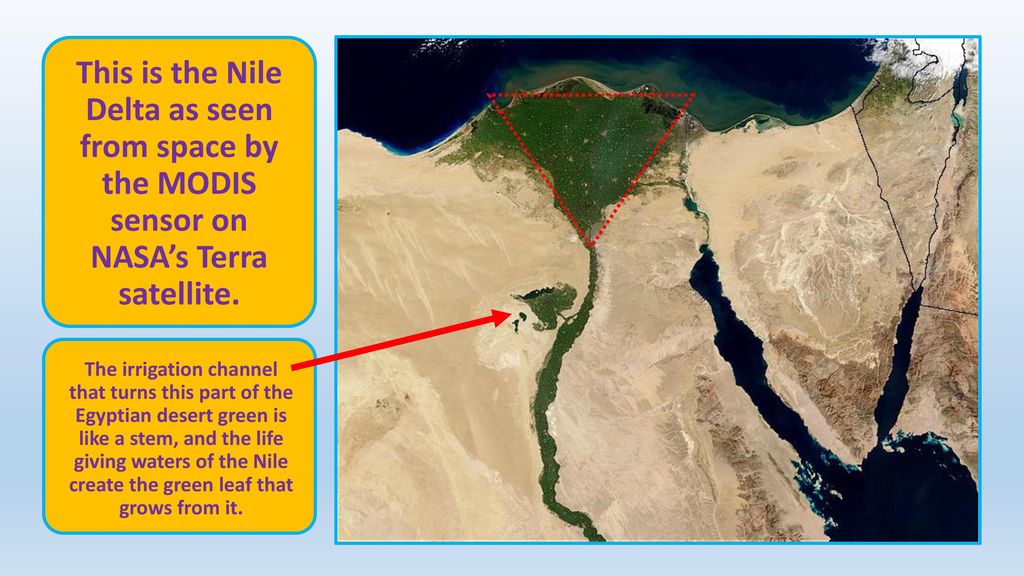 This is the Nile Delta as seen from space by the MODIS sensor on NASA's Terra satellite.

The irrigation channel that turns this part of the Egyptian desert green is like a stem, and the life giving waters of the Nile create the green leaf that grows from it.